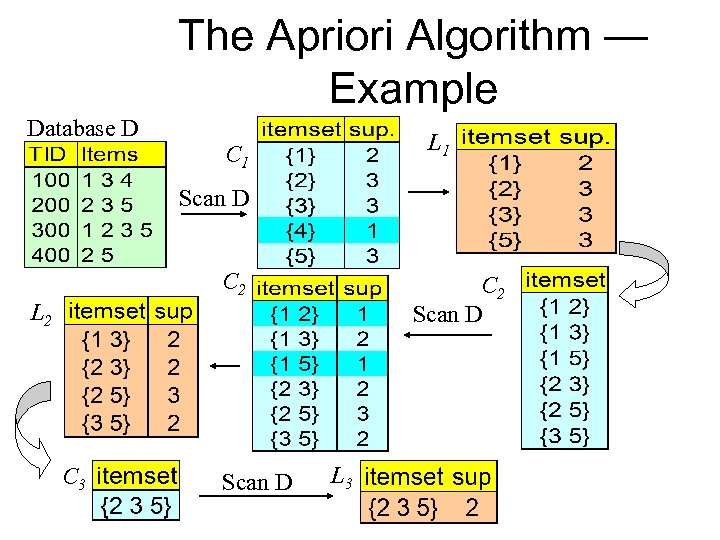 The Apriori Algorithm — Example

Database D

| TID | Items |
|---|---|
| 100 | 1 3 4 |
| 200 | 2 3 5 |
| 300 | 1 2 3 5 |
| 400 | 2 5 |

Scan D

$C_1$

| itemset | sup. |
|---|---|
| {1} | 2 |
| {2} | 3 |
| {3} | 3 |
| {4} | 1 |
| {5} | 3 |

$L_1$

| itemset | sup. |
|---|---|
| {1} | 2 |
| {2} | 3 |
| {3} | 3 |
| {5} | 3 |

$C_2$

| itemset |
|---|
| {1 2} |
| {1 3} |
| {1 5} |
| {2 3} |
| {2 5} |
| {3 5} |

Scan D

$C_2$

| itemset | sup |
|---|---|
| {1 2} | 1 |
| {1 3} | 2 |
| {1 5} | 1 |
| {2 3} | 2 |
| {2 5} | 3 |
| {3 5} | 2 |

$L_2$

| itemset | sup |
|---|---|
| {1 3} | 2 |
| {2 3} | 2 |
| {2 5} | 3 |
| {3 5} | 2 |

$C_3$

| itemset |
|---|
| {2 3 5} |

Scan D

$L_3$

| itemset | sup |
|---|---|
| {2 3 5} | 2 |